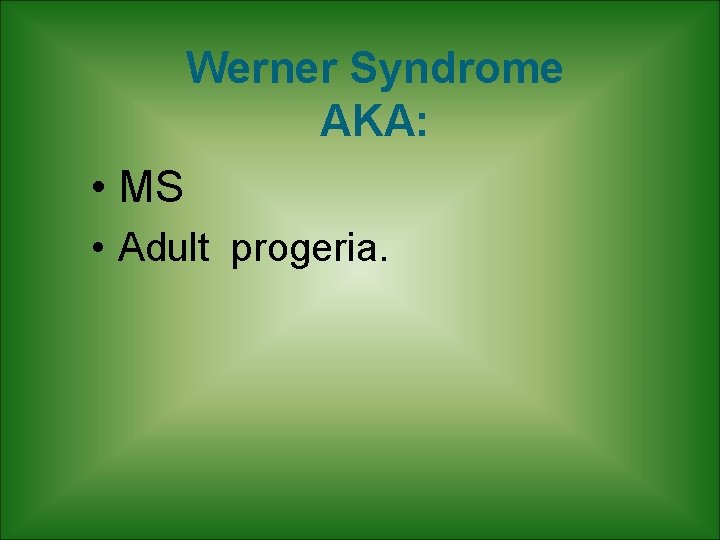 Werner Syndrome AKA:

• MS
• Adult progeria.